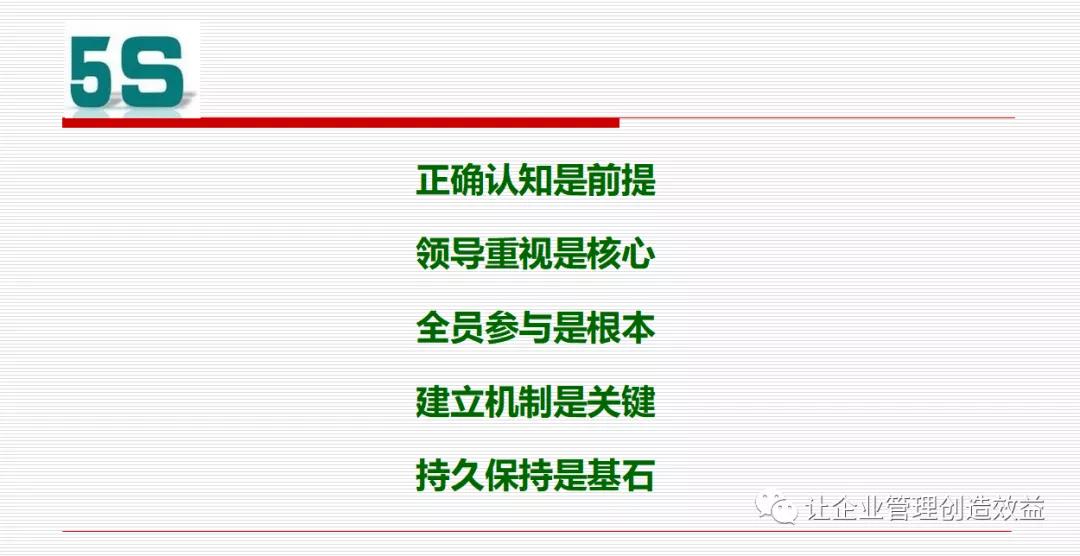 5S

正确认知是前提

领导重视是核心

全员参与是根本

建立机制是关键

持久保持是基石

让企业管理创造效益